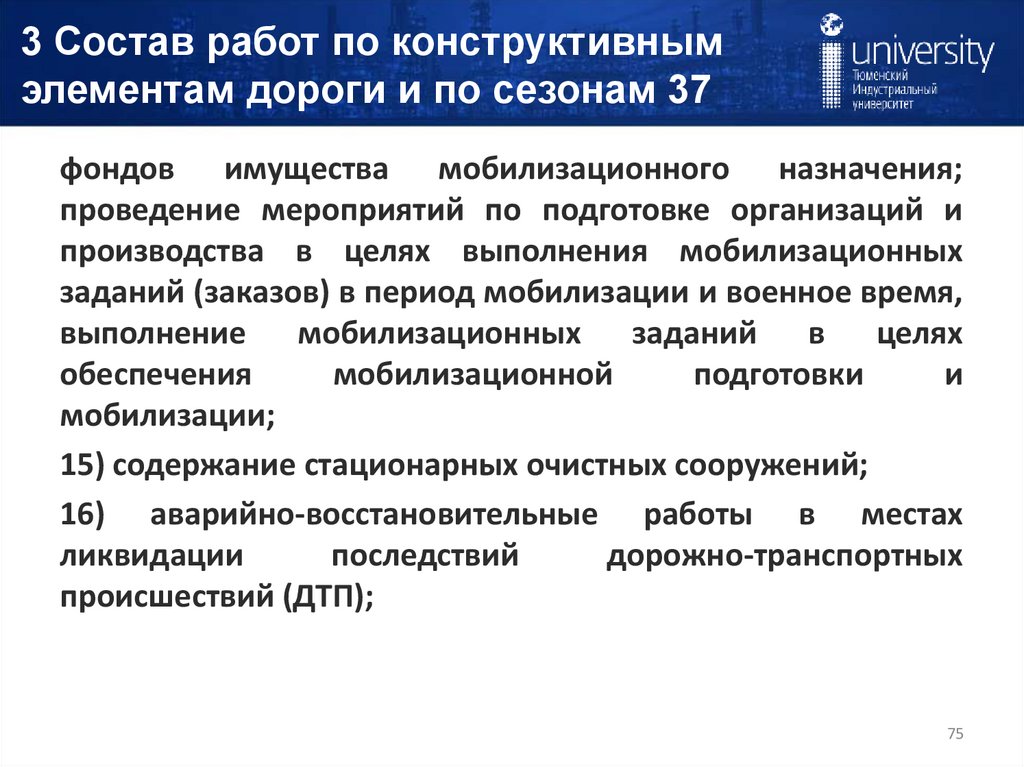 3 Состав работ по конструктивным элементам дороги и по сезонам 37

university
Тюменский Индустриальный университет

фондов имущества мобилизационного назначения; проведение мероприятий по подготовке организаций и производства в целях выполнения мобилизационных заданий (заказов) в период мобилизации и военное время, выполнение мобилизационных заданий в целях обеспечения мобилизационной подготовки и мобилизации;

15) содержание стационарных очистных сооружений;

16) аварийно-восстановительные работы в местах ликвидации последствий дорожно-транспортных происшествий (ДТП);

75